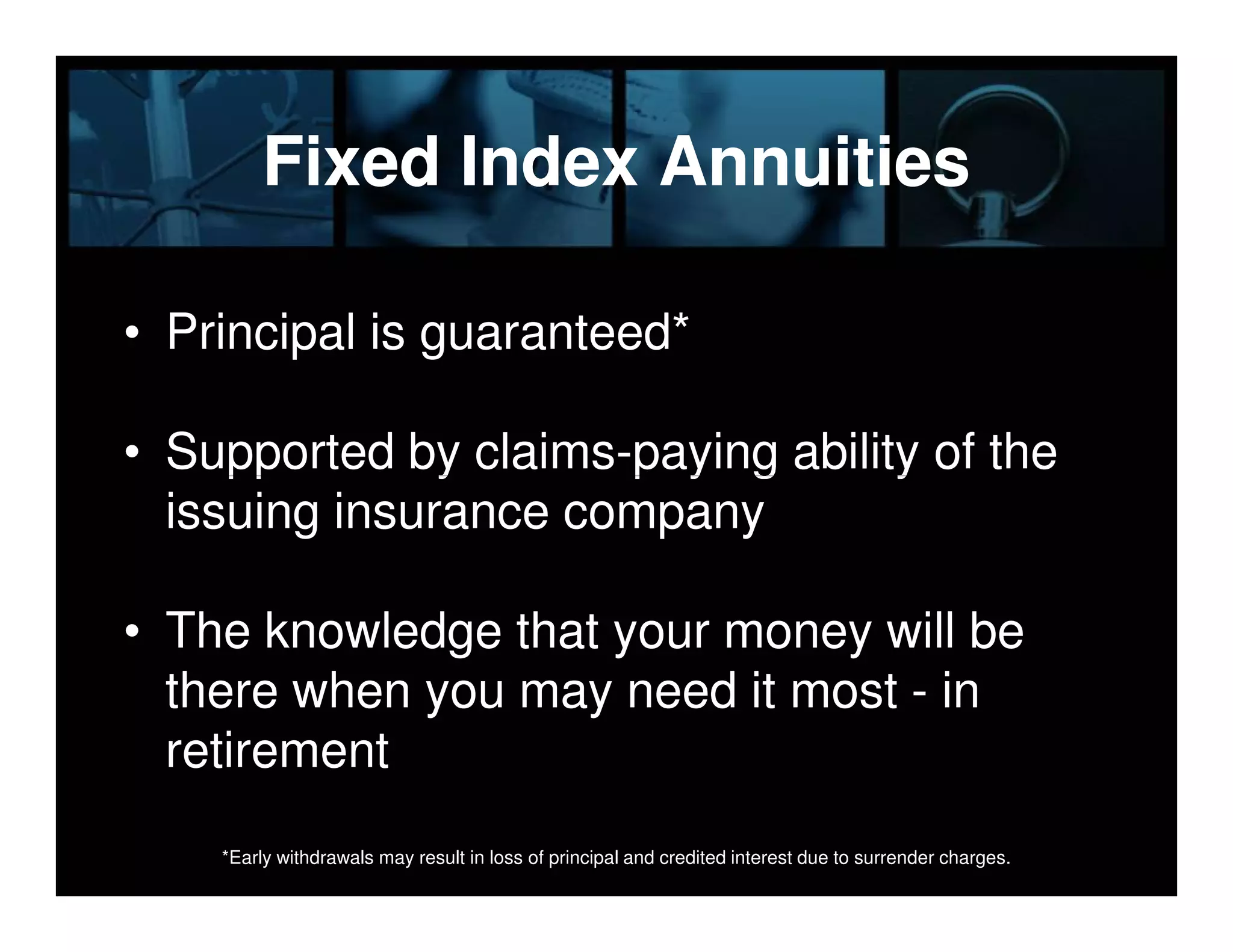 Fixed Index Annuities

• Principal is guaranteed*

• Supported by claims-paying ability of the issuing insurance company

• The knowledge that your money will be there when you may need it most - in retirement

*Early withdrawals may result in loss of principal and credited interest due to surrender charges.